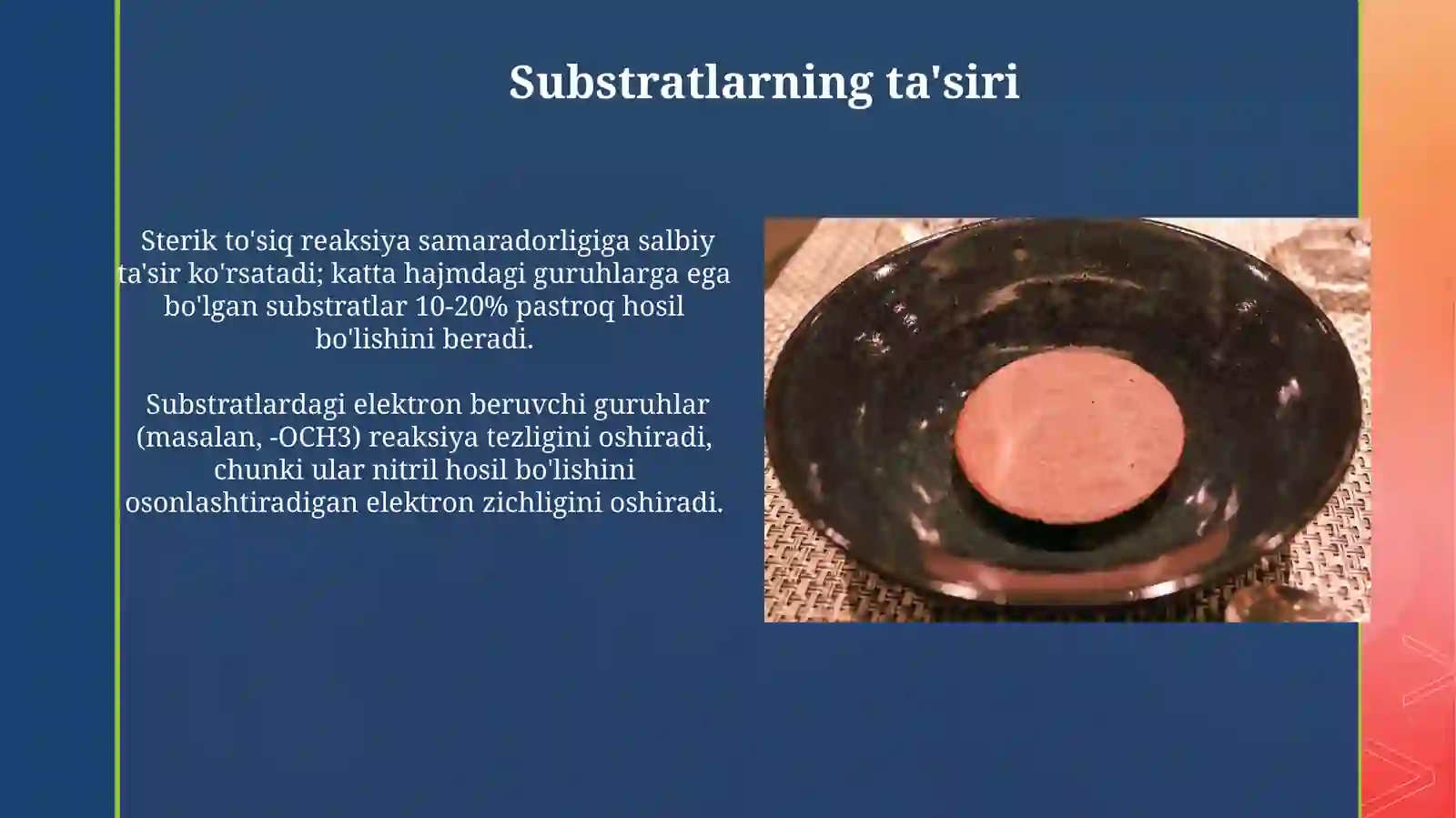 Substratlarning ta'siri

Sterik to'siq reaksiya samaradorligiga salbiy ta'sir ko'rsatadi; katta hajmdagi guruhlarga ega bo'lgan substratlar 10-20% pastroq hosil bo'lishini beradi.

Substratlardagi elektron beruvchi guruhlar (masalan, -OCH3) reaksiya tezligini oshiradi, chunki ular nitril hosil bo'lishini osonlashtiradigan elektron zichligini oshiradi.